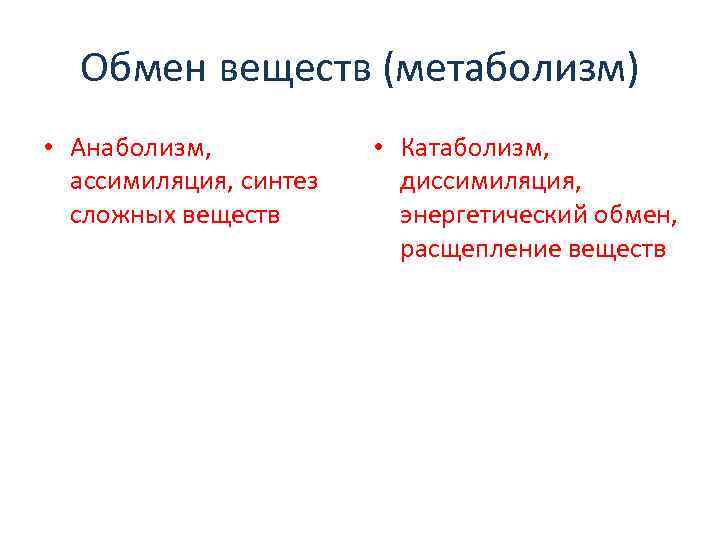 Обмен веществ (метаболизм)

• Анаболизм, ассимиляция, синтез сложных веществ

• Катаболизм, диссимиляция, энергетический обмен, расщепление веществ